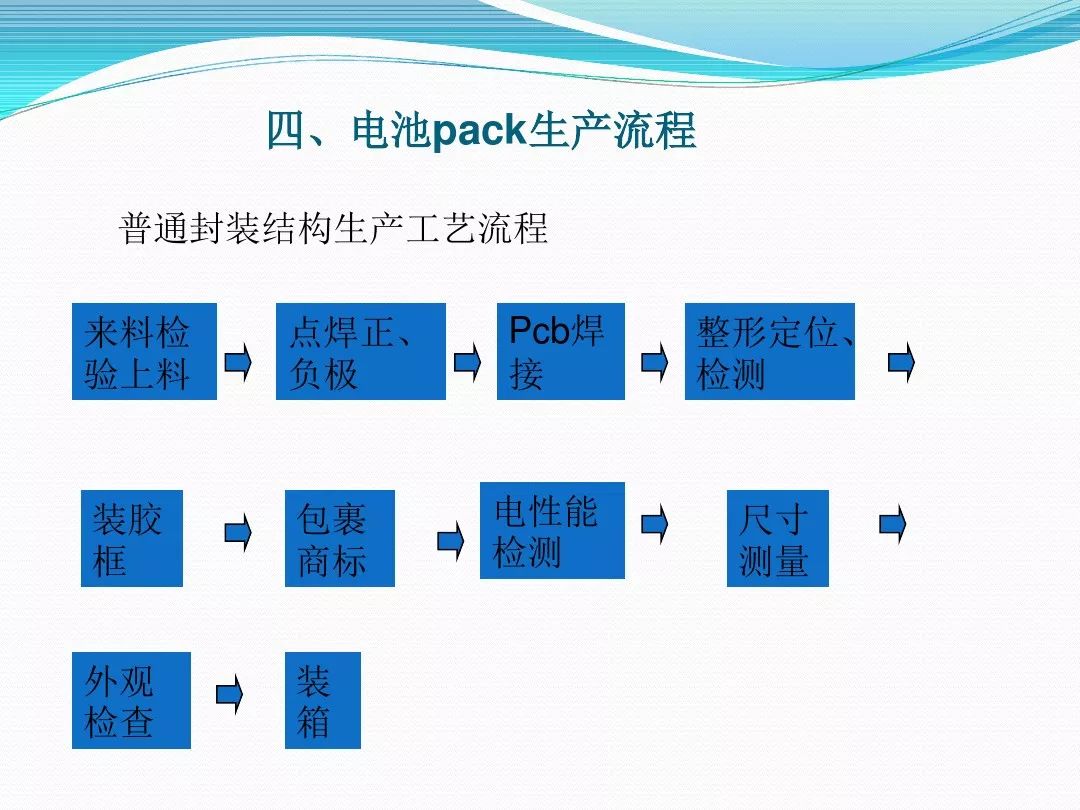 四、电池pack生产流程

普通封装结构生产工艺流程

来料检验上料

点焊正、负极

Pcb焊接

整形定位、检测

装胶框

包裹商标

电性能检测

尺寸测量

外观检查

装箱